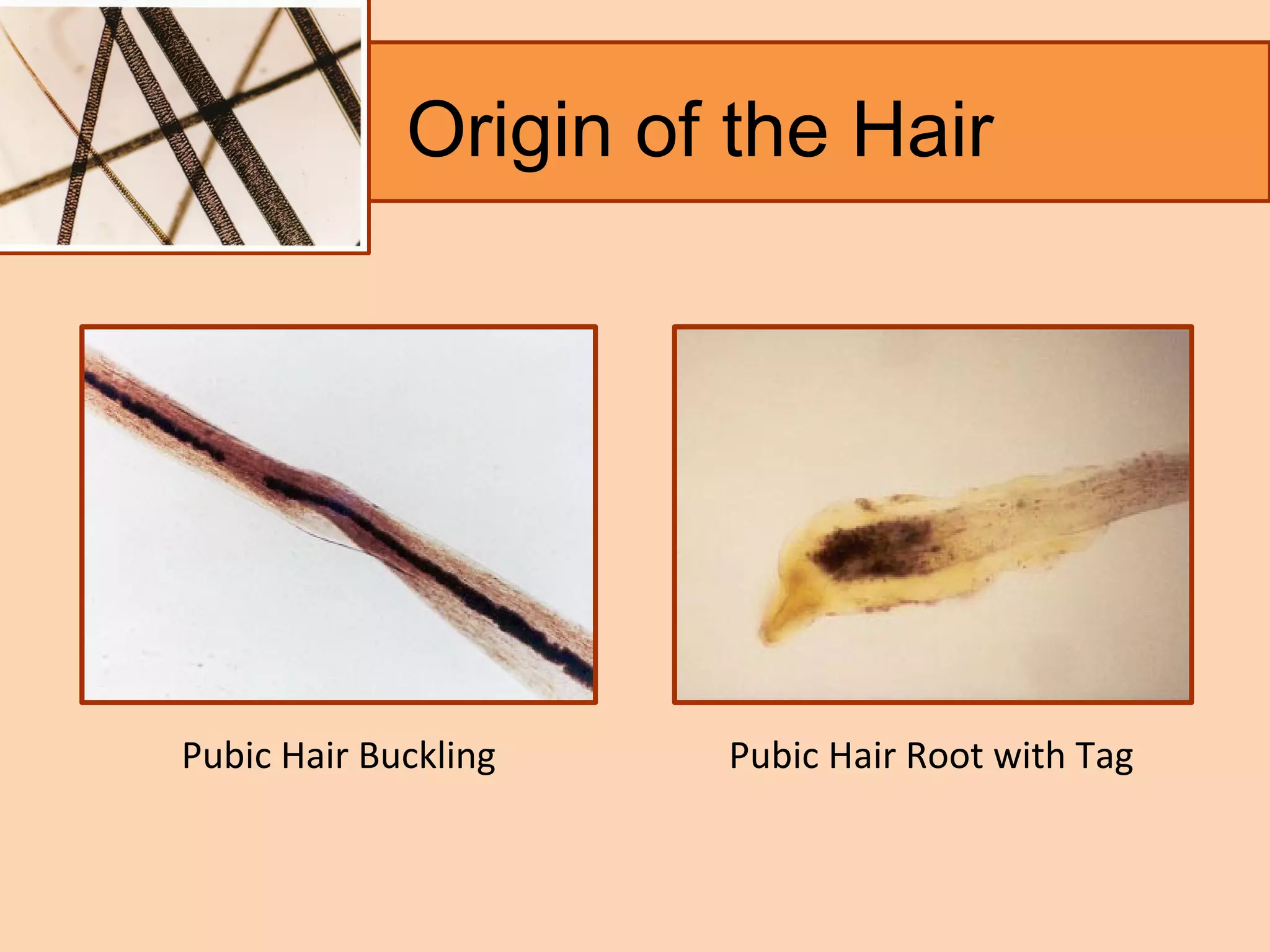 Origin of the Hair

Pubic Hair Buckling

Pubic Hair Root with Tag